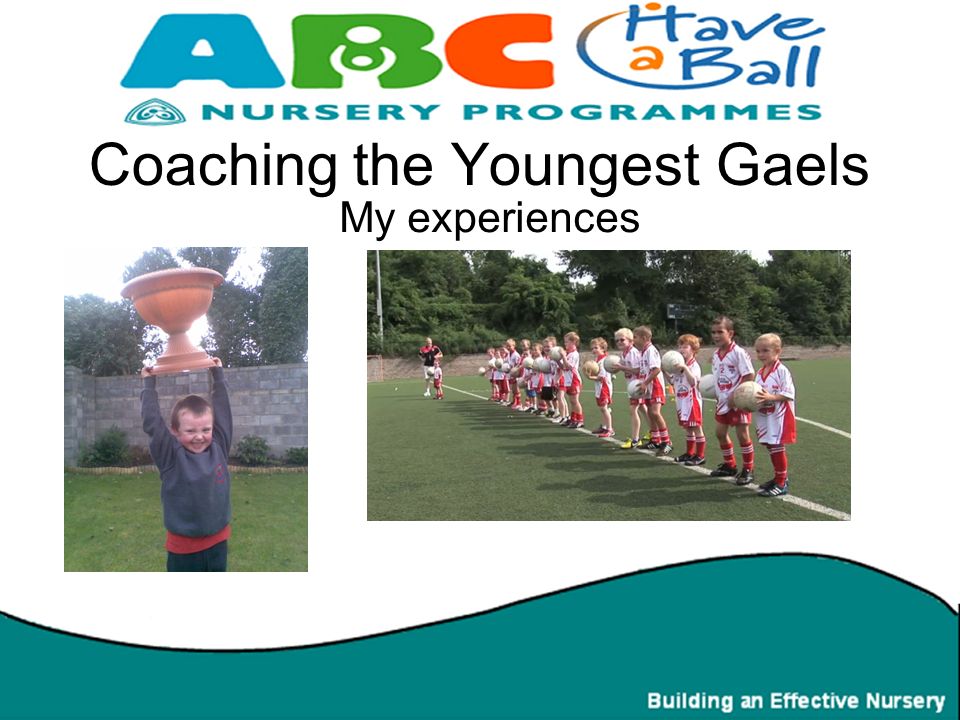 ABC Have a Ball
NURSERY PROGRAMMES

Coaching the Youngest Gaels
My experiences

Building an Effective Nursery